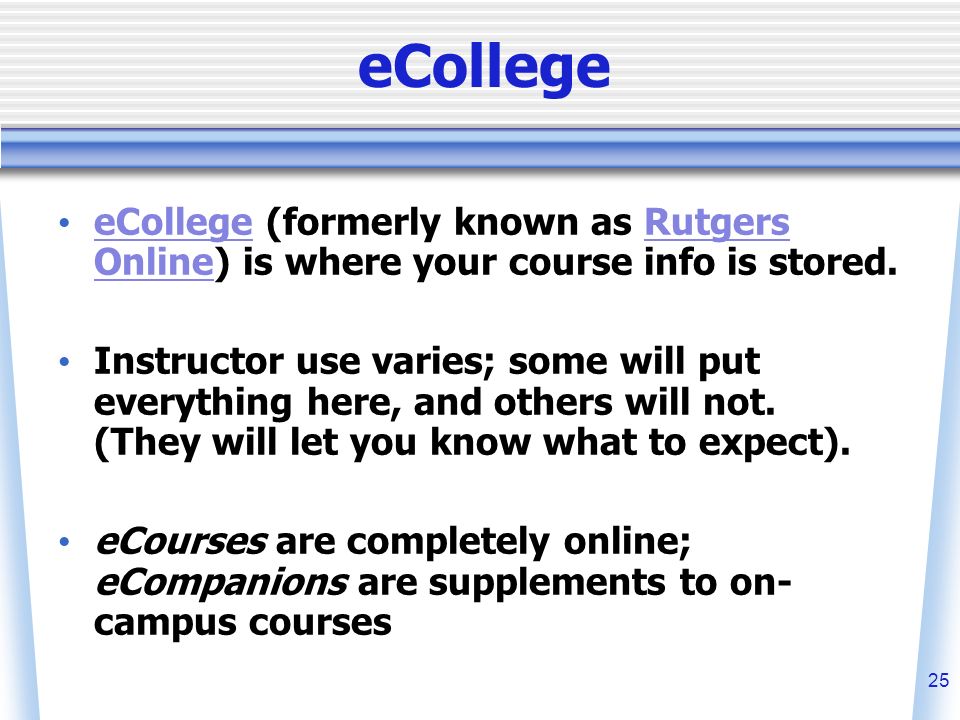 eCollege

• eCollege (formerly known as Rutgers Online) is where your course info is stored.

• Instructor use varies; some will put everything here, and others will not. (They will let you know what to expect).

• eCourses are completely online; eCompanions are supplements to on-campus courses

25